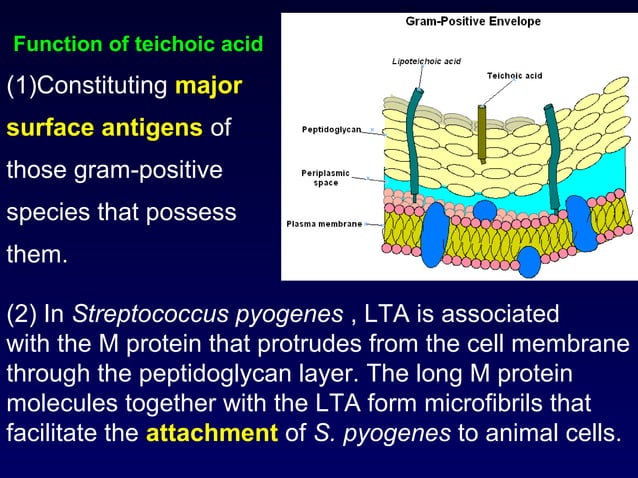 Function of teichoic acid

(1)Constituting major surface antigens of those gram-positive species that possess them.

Gram-Positive Envelope

Lipoteichoic acid

Teichoic acid

Peptidoglycan

Periplasmic space

Plasma membrane

(2) In Streptococcus pyogenes , LTA is associated with the M protein that protrudes from the cell membrane through the peptidoglycan layer. The long M protein molecules together with the LTA form microfibrils that facilitate the attachment of S. pyogenes to animal cells.